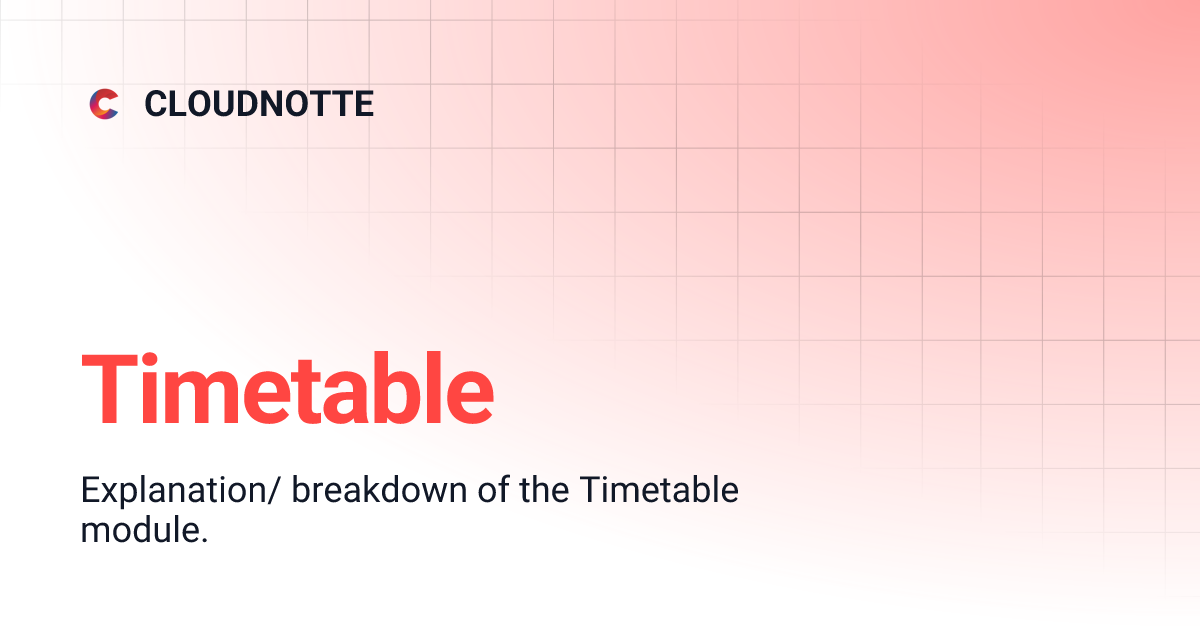 CLOUDNOTTE

Timetable

Explanation/ breakdown of the Timetable module.